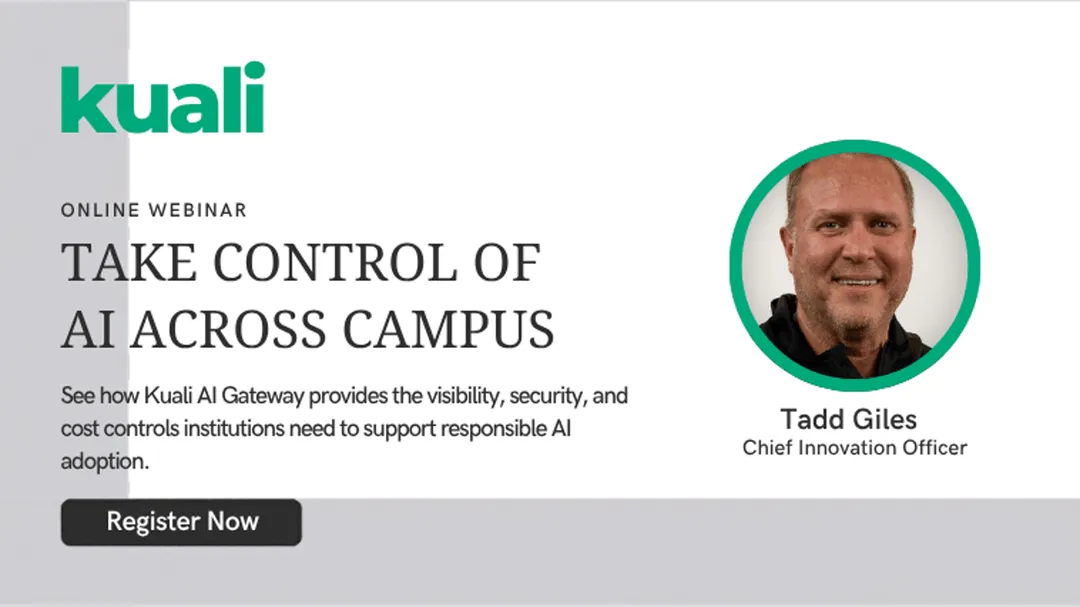 kuali

ONLINE WEBINAR

TAKE CONTROL OF AI ACROSS CAMPUS

See how Kuali AI Gateway provides the visibility, security, and cost controls institutions need to support responsible AI adoption.

Register Now

Tadd Giles
Chief Innovation Officer